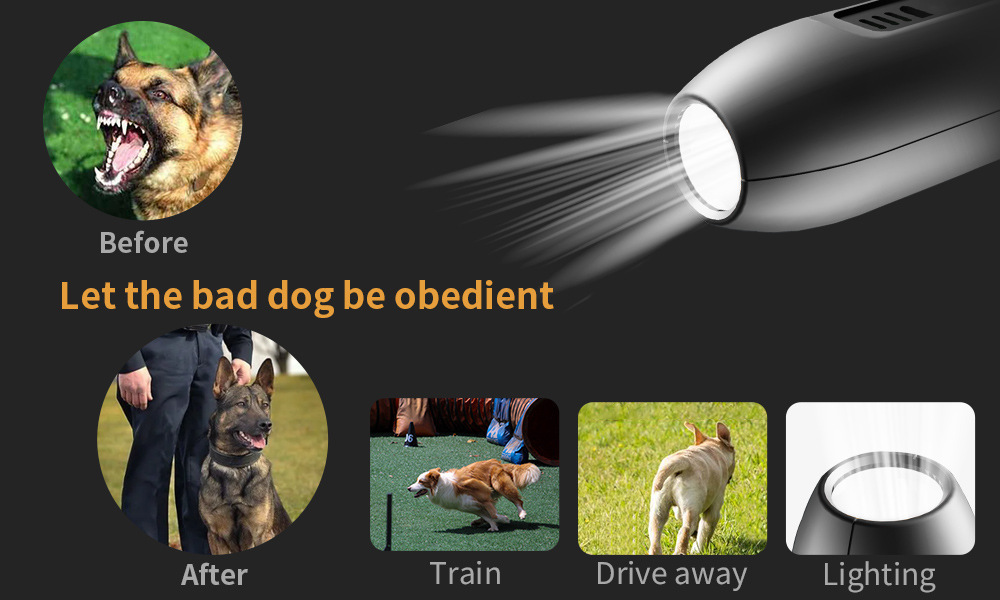 Before

Let the bad dog be obedient

After

Train

Drive away

Lighting